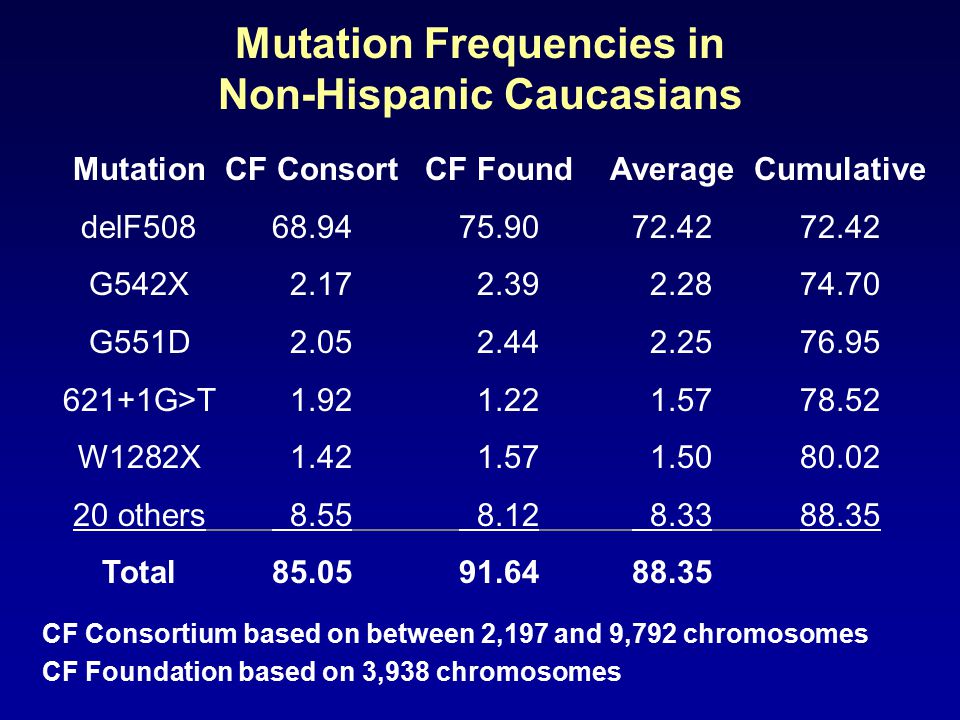 Mutation Frequencies in Non-Hispanic Caucasians

| Mutation | CF Consort | CF Found | Average | Cumulative |
|---|---|---|---|---|
| delF508 | 68.94 | 75.90 | 72.42 | 72.42 |
| G542X | 2.17 | 2.39 | 2.28 | 74.70 |
| G551D | 2.05 | 2.44 | 2.25 | 76.95 |
| 621+1G>T | 1.92 | 1.22 | 1.57 | 78.52 |
| W1282X | 1.42 | 1.57 | 1.50 | 80.02 |
| 20 others | 8.55 | 8.12 | 8.33 | 88.35 |
| Total | 85.05 | 91.64 | 88.35 | |

CF Consortium based on between 2,197 and 9,792 chromosomes
CF Foundation based on 3,938 chromosomes